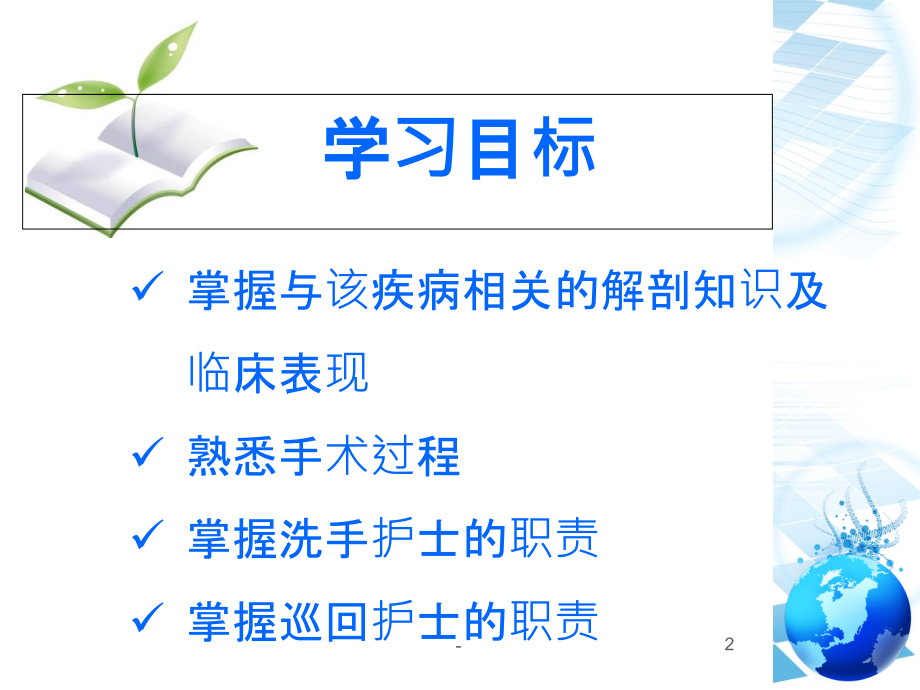 学习目标

✓ 掌握与该疾病相关的解剖知识及临床表现

✓ 熟悉手术过程

✓ 掌握洗手护士的职责

✓ 掌握巡回护士的职责

-

2